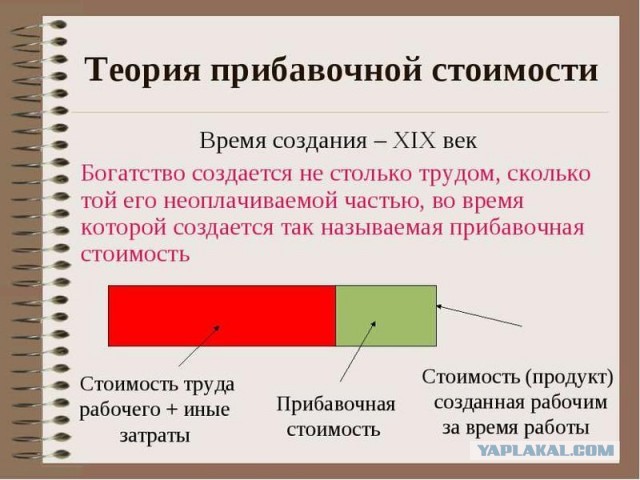 Теория прибавочной стоимости

Время создания – XIX век

Богатство создается не столько трудом, сколько той его неоплачиваемой частью, во время которой создается так называемая прибавочная стоимость

Стоимость труда рабочего + иные затраты

Прибавочная стоимость

Стоимость (продукт) созданная рабочим за время работы

YAPLAKAL.COM